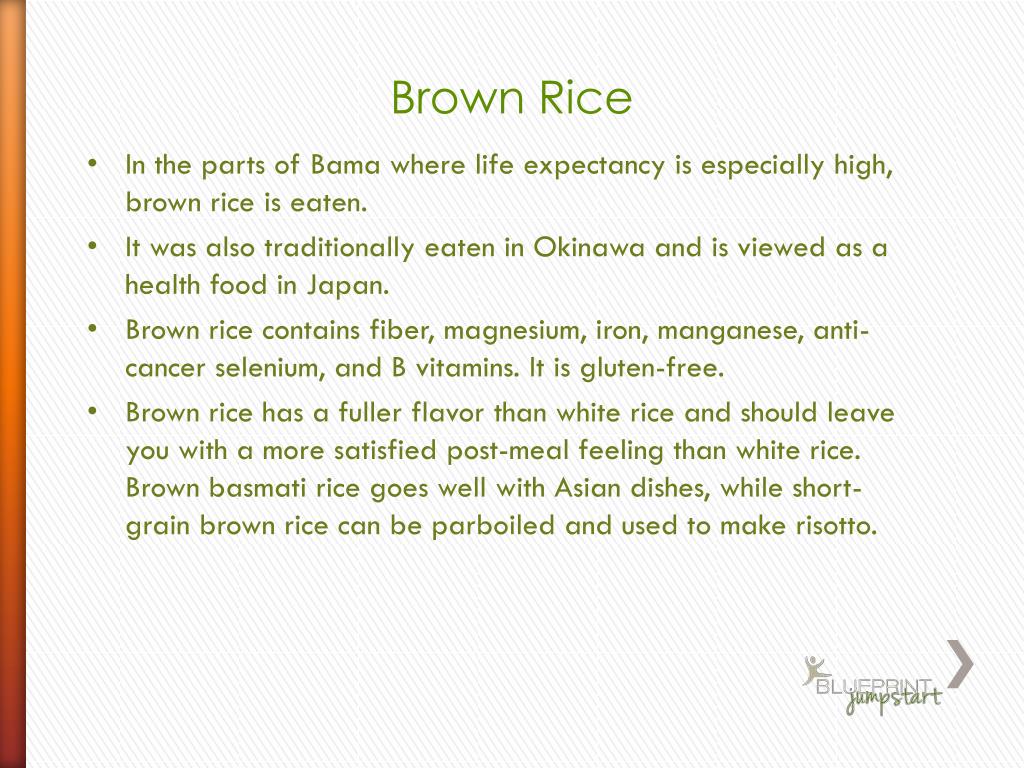 Brown Rice

• In the parts of Bama where life expectancy is especially high, brown rice is eaten.
• It was also traditionally eaten in Okinawa and is viewed as a health food in Japan.
• Brown rice contains fiber, magnesium, iron, manganese, anti-cancer selenium, and B vitamins. It is gluten-free.
• Brown rice has a fuller flavor than white rice and should leave you with a more satisfied post-meal feeling than white rice. Brown basmati rice goes well with Asian dishes, while short-grain brown rice can be parboiled and used to make risotto.

BLUEPRINT jumpstart